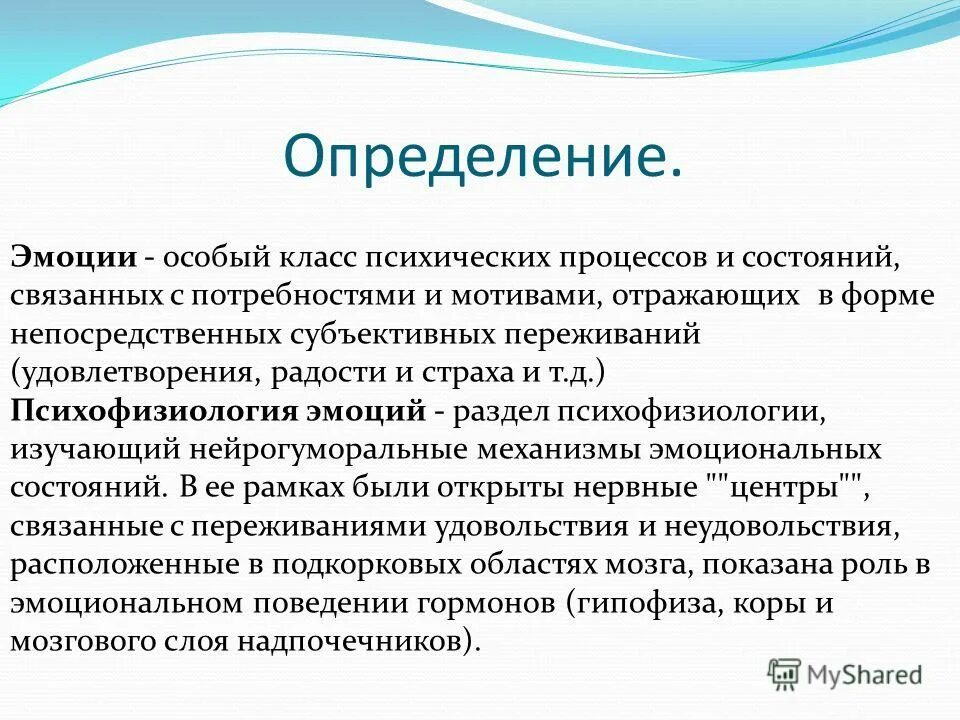 Определение.

Эмоции - особый класс психических процессов и состояний, связанных с потребностями и мотивами, отражающих в форме непосредственных субъективных переживаний (удовлетворения, радости и страха и т.д.)
Психофизиология эмоций - раздел психофизиологии, изучающий нейрогуморальные механизмы эмоциональных состояний. В ее рамках были открыты нервные ""центры"", связанные с переживаниями удовольствия и неудовольствия, расположенные в подкорковых областях мозга, показана роль в эмоциональном поведении гормонов (гипофиза, коры и мозгового слоя надпочечников).

MyShared